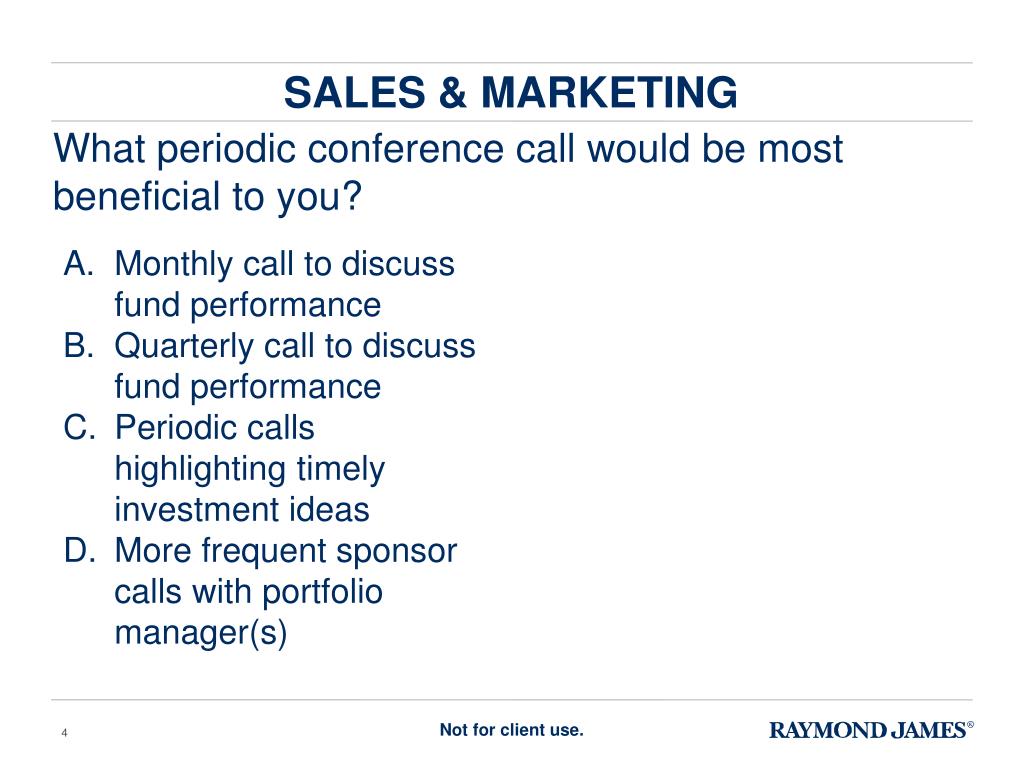 SALES & MARKETING

What periodic conference call would be most beneficial to you?

A. Monthly call to discuss fund performance
B. Quarterly call to discuss fund performance
C. Periodic calls highlighting timely investment ideas
D. More frequent sponsor calls with portfolio manager(s)

4

Not for client use.

RAYMOND JAMES®